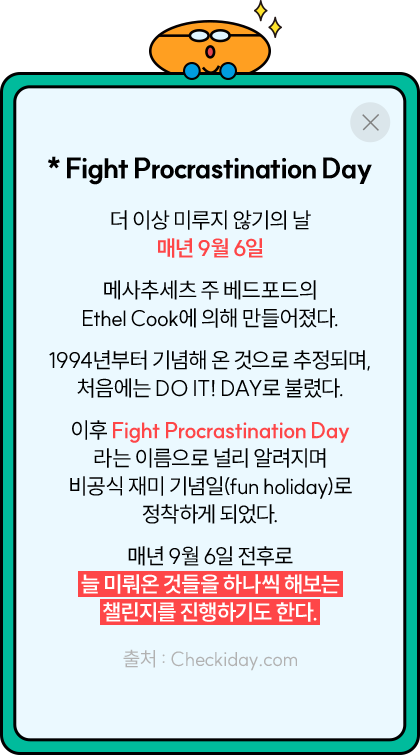 * Fight Procrastination Day

더 이상 미루지 않기의 날
매년 9월 6일

메사추세츠 주 베드포드의
Ethel Cook에 의해 만들어졌다.

1994년부터 기념해 온 것으로 추정되며,
처음에는 DO IT! DAY로 불렸다.

이후 Fight Procrastination Day
라는 이름으로 널리 알려지며
비공식 재미 기념일(fun holiday)로
정착하게 되었다.

매년 9월 6일 전후로
늘 미뤄온 것들을 하나씩 해보는
챌린지를 진행하기도 한다.

출처 : Checkiday.com